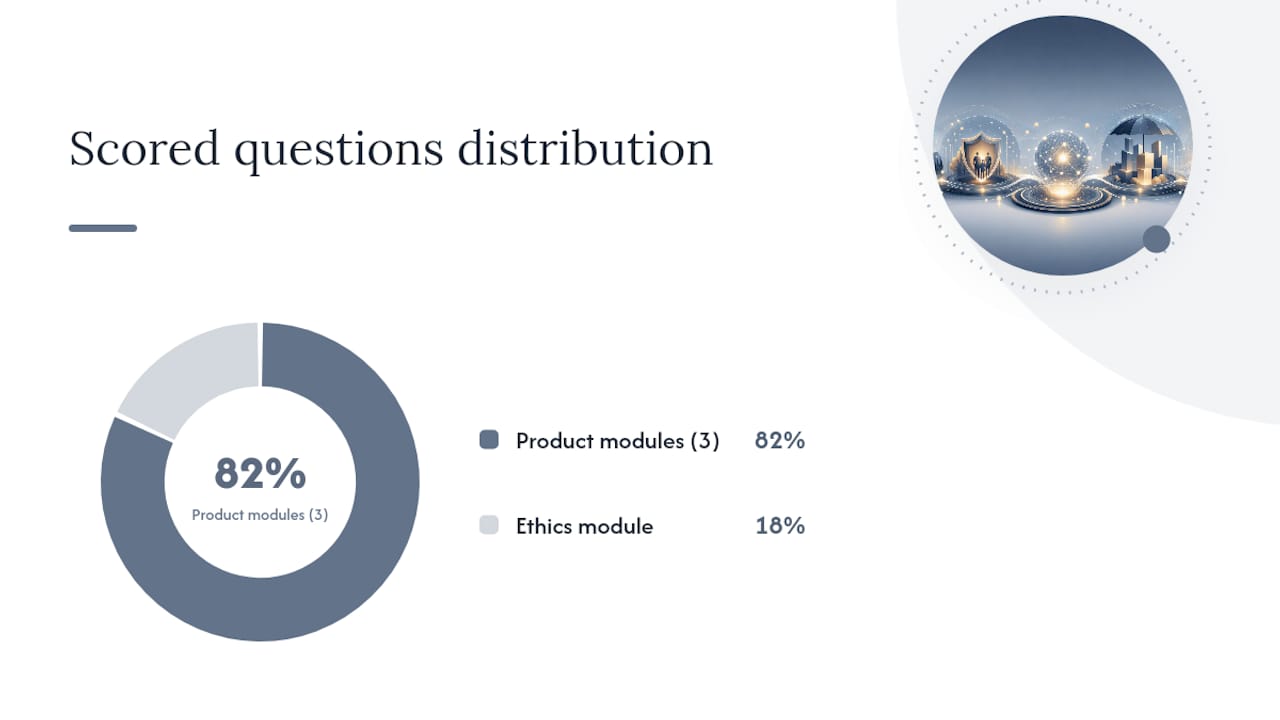 Scored questions distribution

82%
Product modules (3)

Product modules (3) 82%

Ethics module 18%